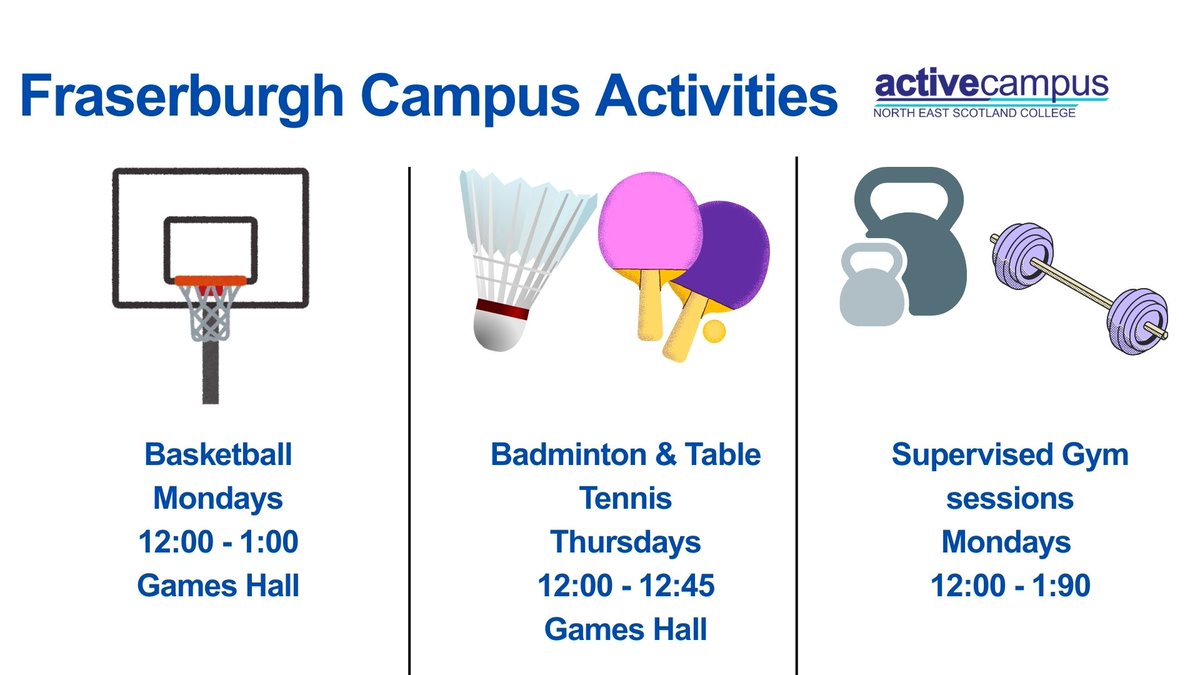 Fraserburgh Campus Activities

activecampus
NORTH EAST SCOTLAND COLLEGE

Basketball
Mondays
12:00 - 1:00
Games Hall

Badminton & Table Tennis
Thursdays
12:00 - 12:45
Games Hall

Supervised Gym sessions
Mondays
12:00 - 1:90